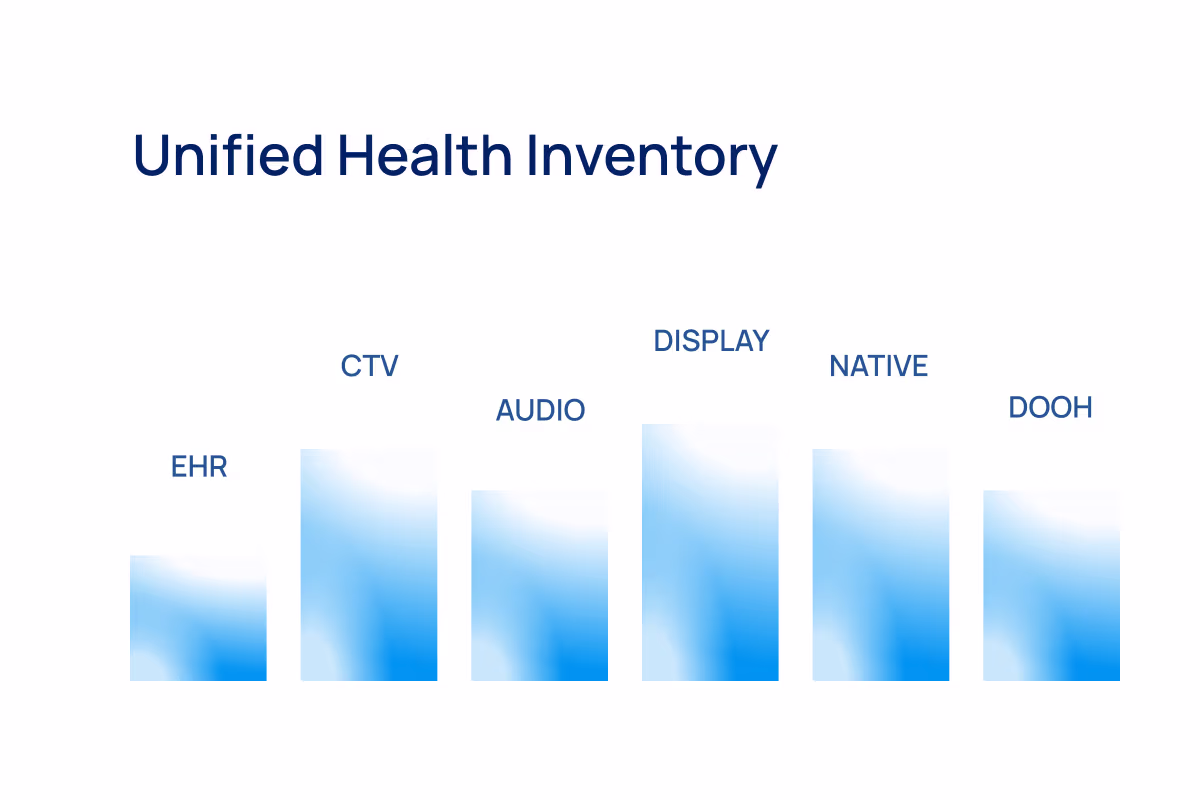 Unified Health Inventory

EHR

CTV

AUDIO

DISPLAY

NATIVE

DOOH